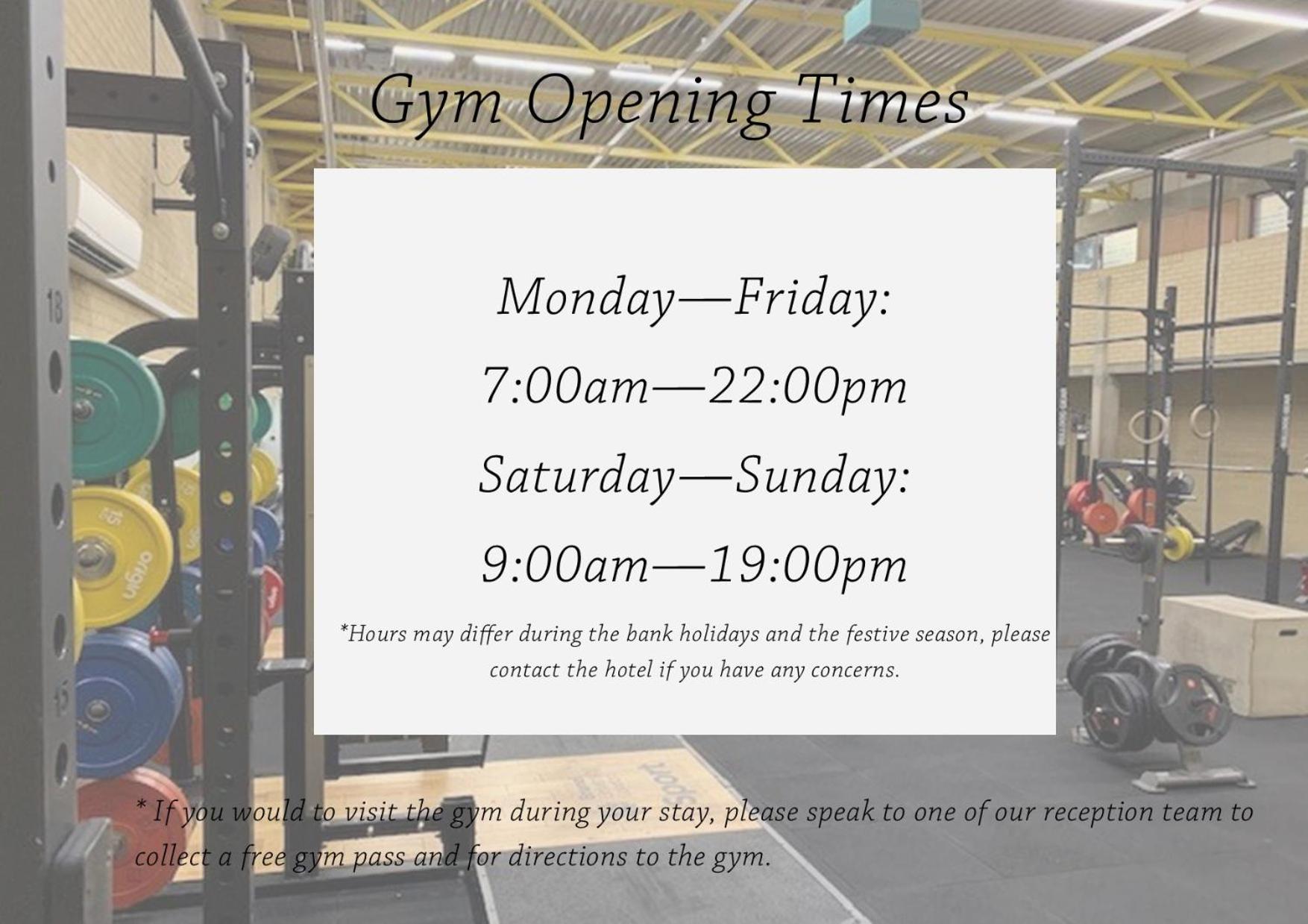 Gym Opening Times

Monday—Friday:

7:00am—22:00pm

Saturday—Sunday:

9:00am—19:00pm

*Hours may differ during the bank holidays and the festive season, please contact the hotel if you have any concerns.

* If you would to visit the gym during your stay, please speak to one of our reception team to collect a free gym pass and for directions to the gym.